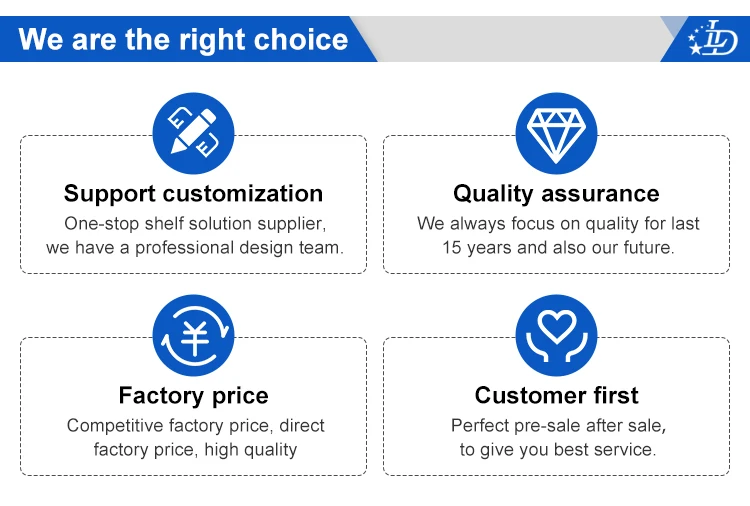 We are the right choice

LD

Support customization
One-stop shelf solution supplier, we have a professional design team.

Quality assurance
We always focus on quality for last 15 years and also our future.

¥

Factory price
Competitive factory price, direct factory price, high quality

Customer first
Perfect pre-sale after sale, to give you best service.